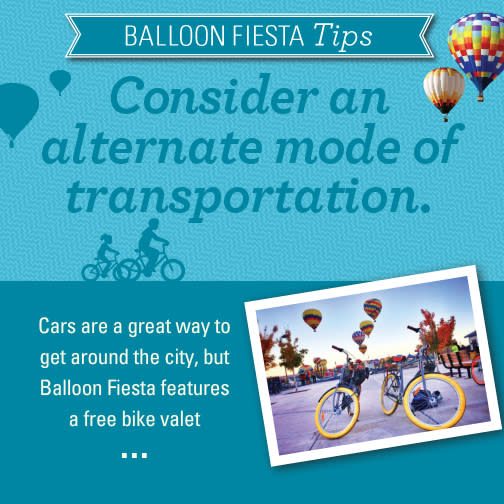 BALLOON FIESTA Tips

Consider an alternate mode of transportation.

Cars are a great way to get around the city, but Balloon Fiesta features a free bike valet

...